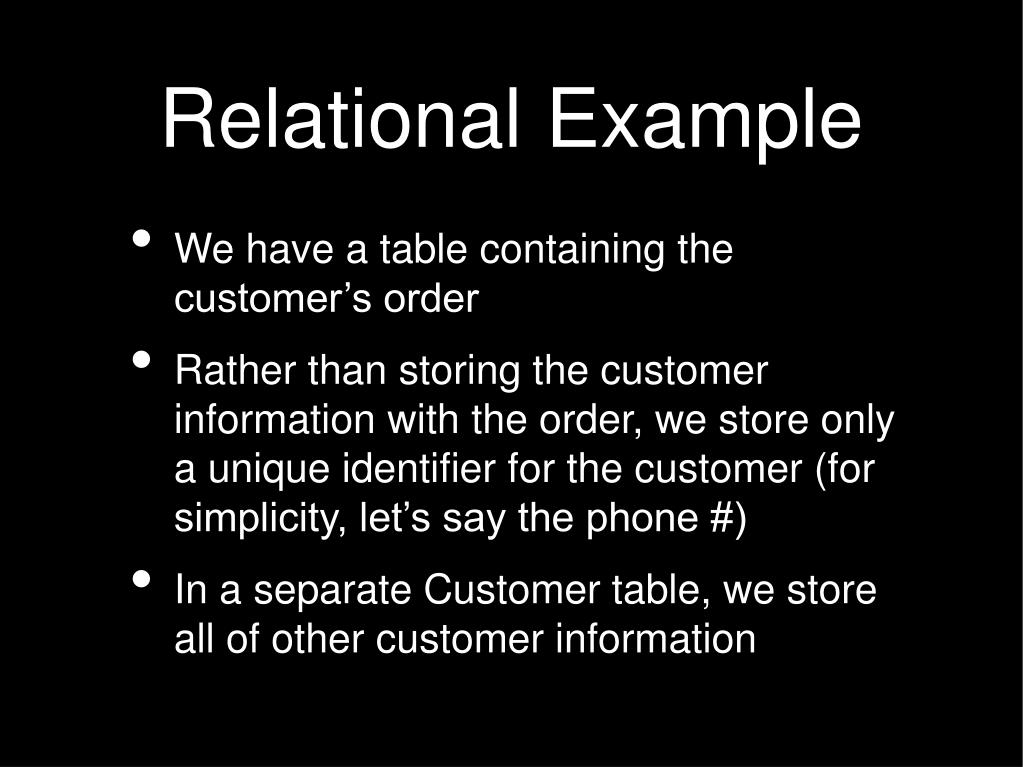 Relational Example

• We have a table containing the customer’s order

• Rather than storing the customer information with the order, we store only a unique identifier for the customer (for simplicity, let’s say the phone #)

• In a separate Customer table, we store all of other customer information